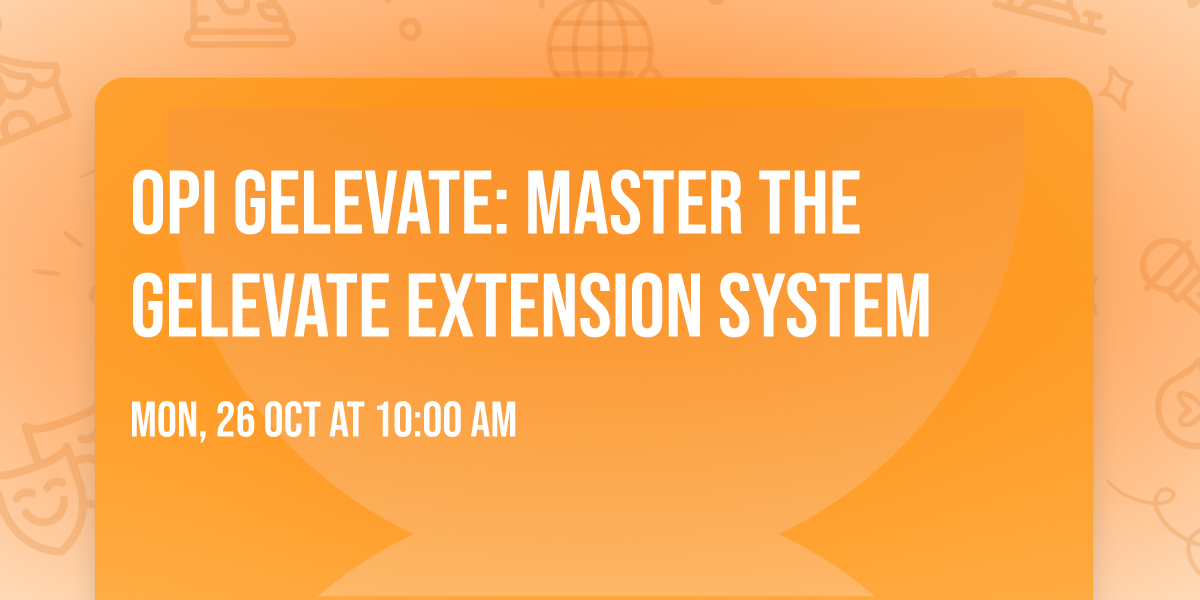 OPI GELEVATE: MASTER THE GELEVATE EXTENSION SYSTEM

MON, 26 OCT AT 10:00 AM